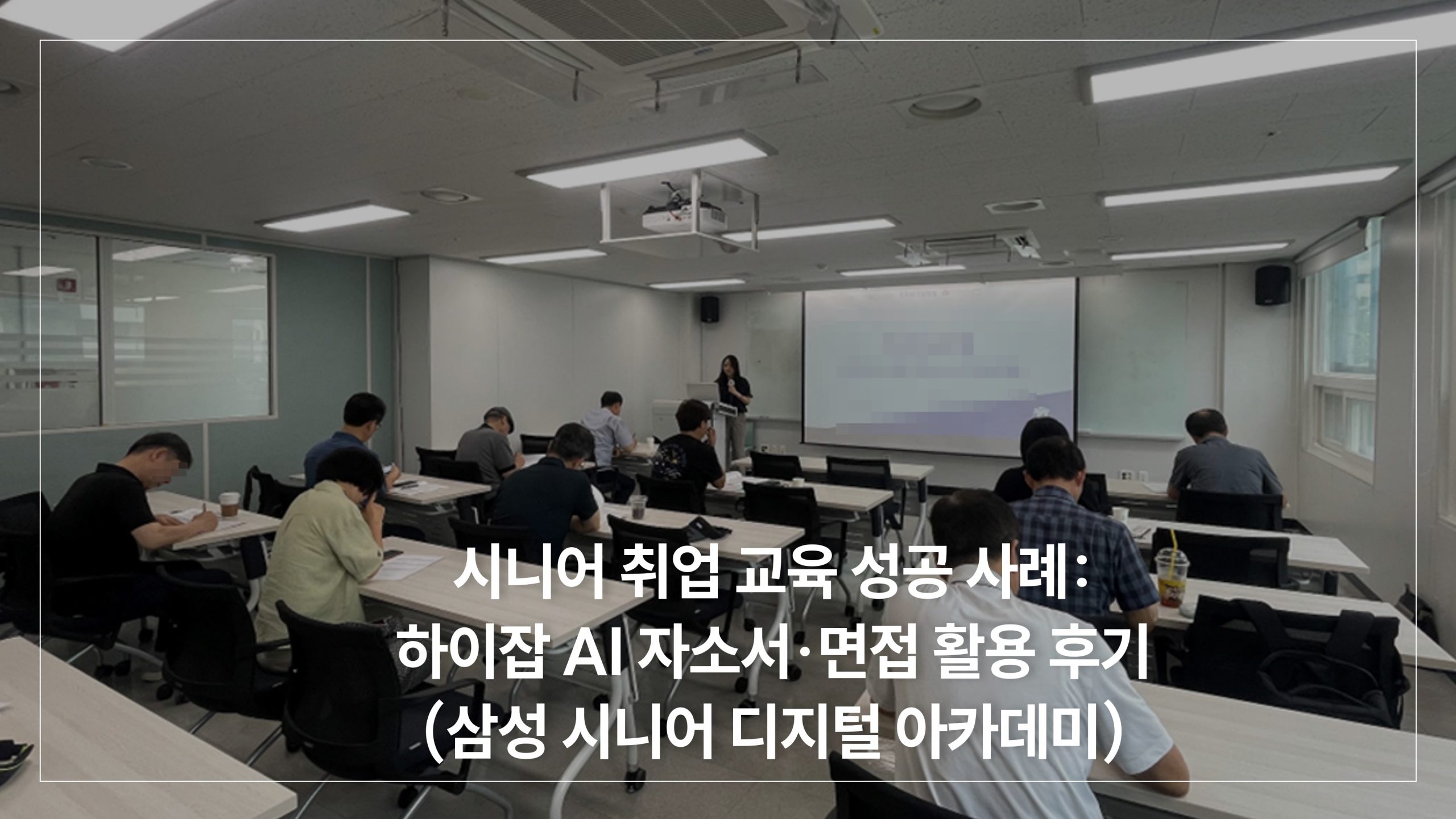 시니어 취업 교육 성공 사례:
하이잡 AI 자소서·면접 활용 후기
(삼성 시니어 디지털 아카데미)